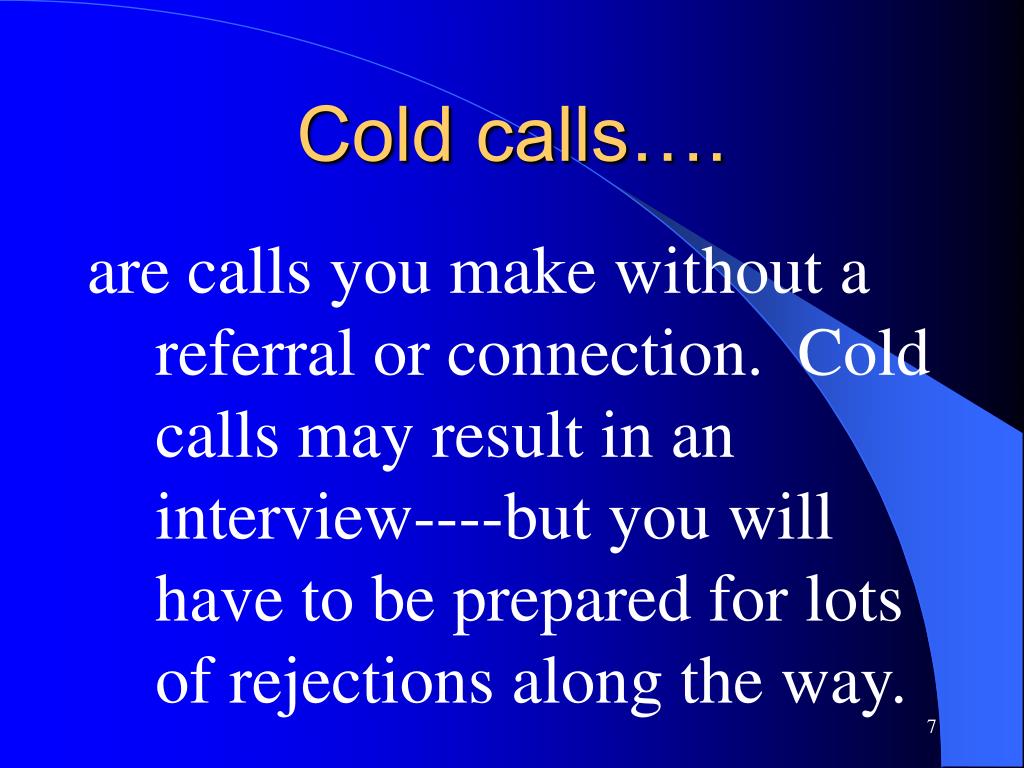 Cold calls….

are calls you make without a referral or connection.  Cold calls may result in an interview----but you will have to be prepared for lots of rejections along the way.

7